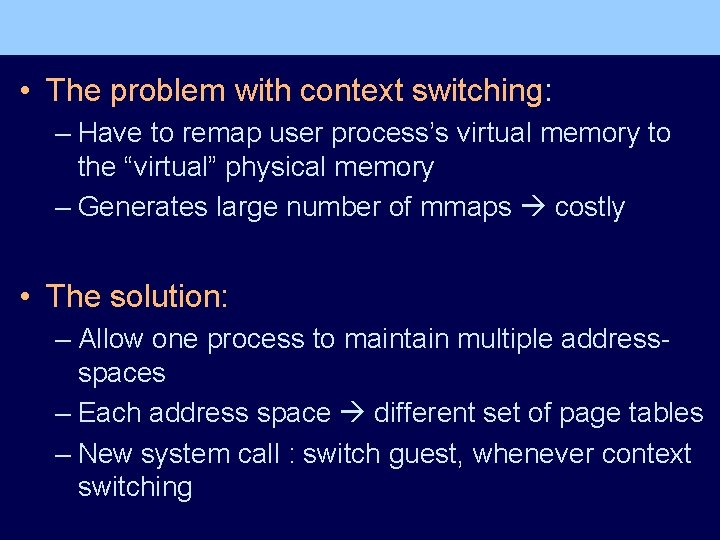 • The problem with context switching:

– Have to remap user process's virtual memory to the "virtual" physical memory

– Generates large number of mmaps → costly

• The solution:

– Allow one process to maintain multiple address-spaces

– Each address space → different set of page tables

– New system call : switch guest, whenever context switching